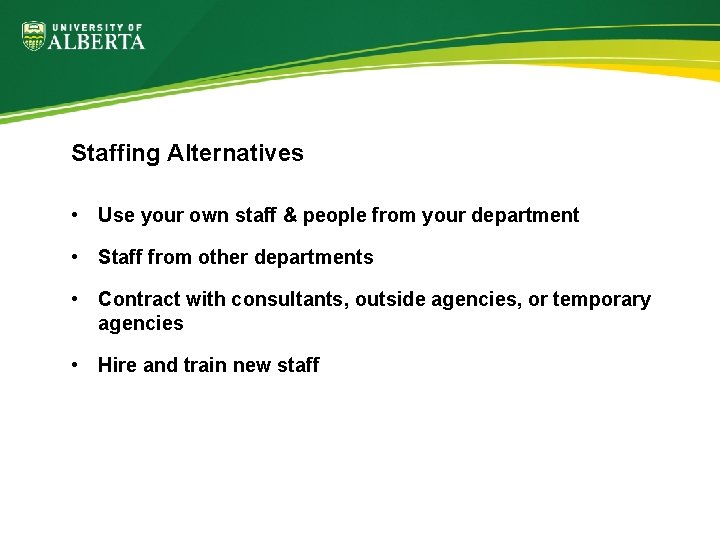 UNIVERSITY OF
ALBERTA

Staffing Alternatives

• Use your own staff & people from your department

• Staff from other departments

• Contract with consultants, outside agencies, or temporary agencies

• Hire and train new staff